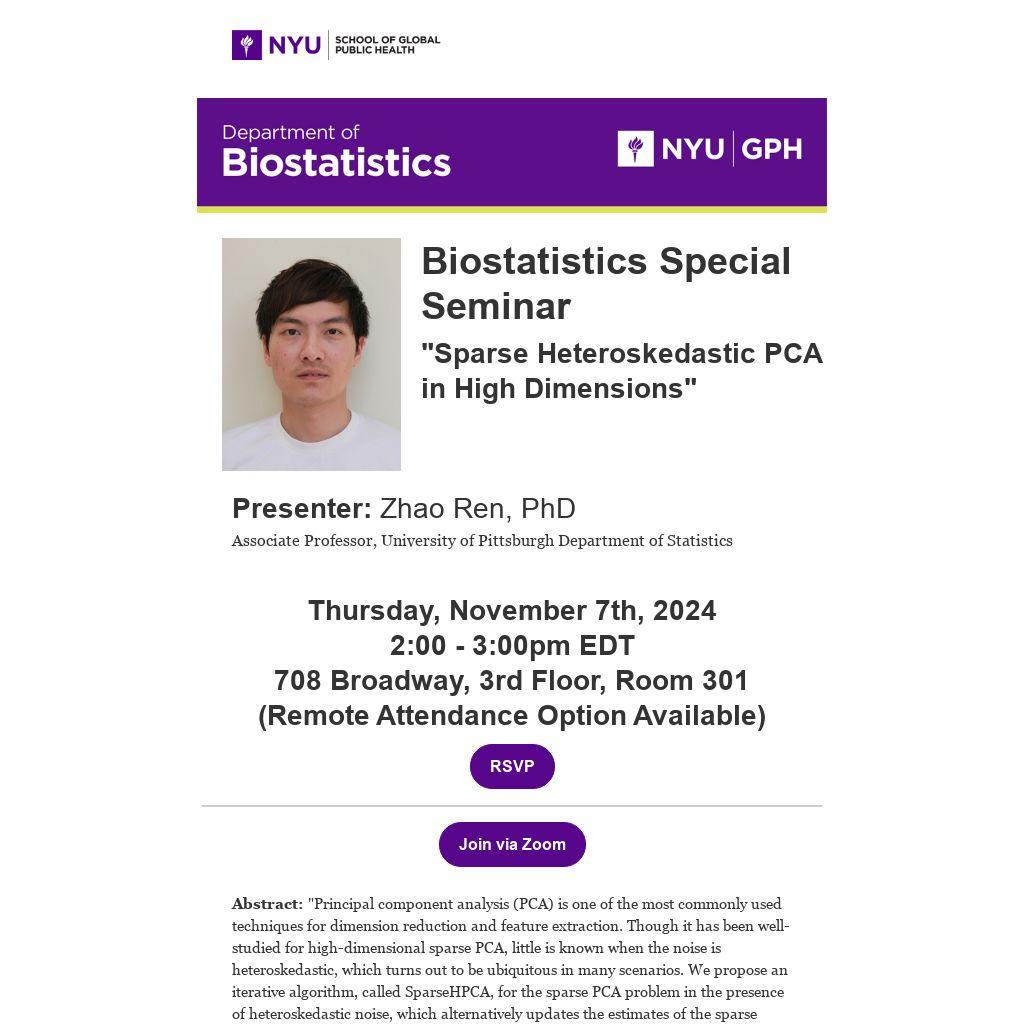 NYU SCHOOL OF GLOBAL PUBLIC HEALTH

Department of Biostatistics

NYU GPH

Biostatistics Special Seminar

"Sparse Heteroskedastic PCA in High Dimensions"

Presenter: Zhao Ren, PhD

Associate Professor, University of Pittsburgh Department of Statistics

Thursday, November 7th, 2024
2:00 - 3:00pm EDT
708 Broadway, 3rd Floor, Room 301
(Remote Attendance Option Available)

RSVP

Join via Zoom

Abstract: "Principal component analysis (PCA) is one of the most commonly used techniques for dimension reduction and feature extraction. Though it has been well-studied for high-dimensional sparse PCA, little is known when the noise is heteroskedastic, which turns out to be ubiquitous in many scenarios. We propose an iterative algorithm, called SparseHPCA, for the sparse PCA problem in the presence of heteroskedastic noise, which alternatively updates the estimates of the sparse